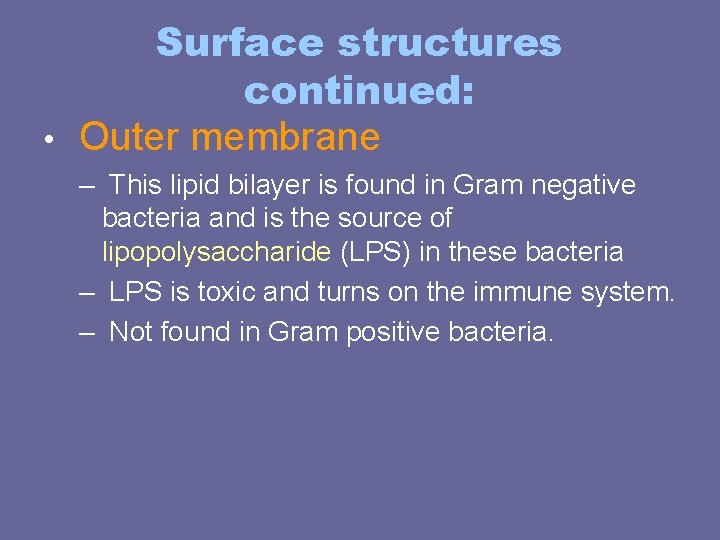 Surface structures continued:

• Outer membrane

– This lipid bilayer is found in Gram negative bacteria and is the source of lipopolysaccharide (LPS) in these bacteria

– LPS is toxic and turns on the immune system.

– Not found in Gram positive bacteria.